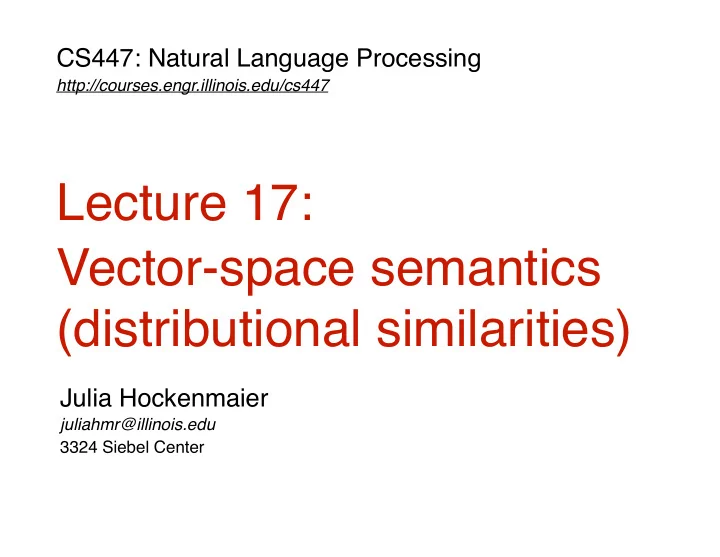 CS447: Natural Language Processing
http://courses.engr.illinois.edu/cs447

Lecture 17:
Vector-space semantics
(distributional similarities)

Julia Hockenmaier
juliahmr@illinois.edu
3324 Siebel Center